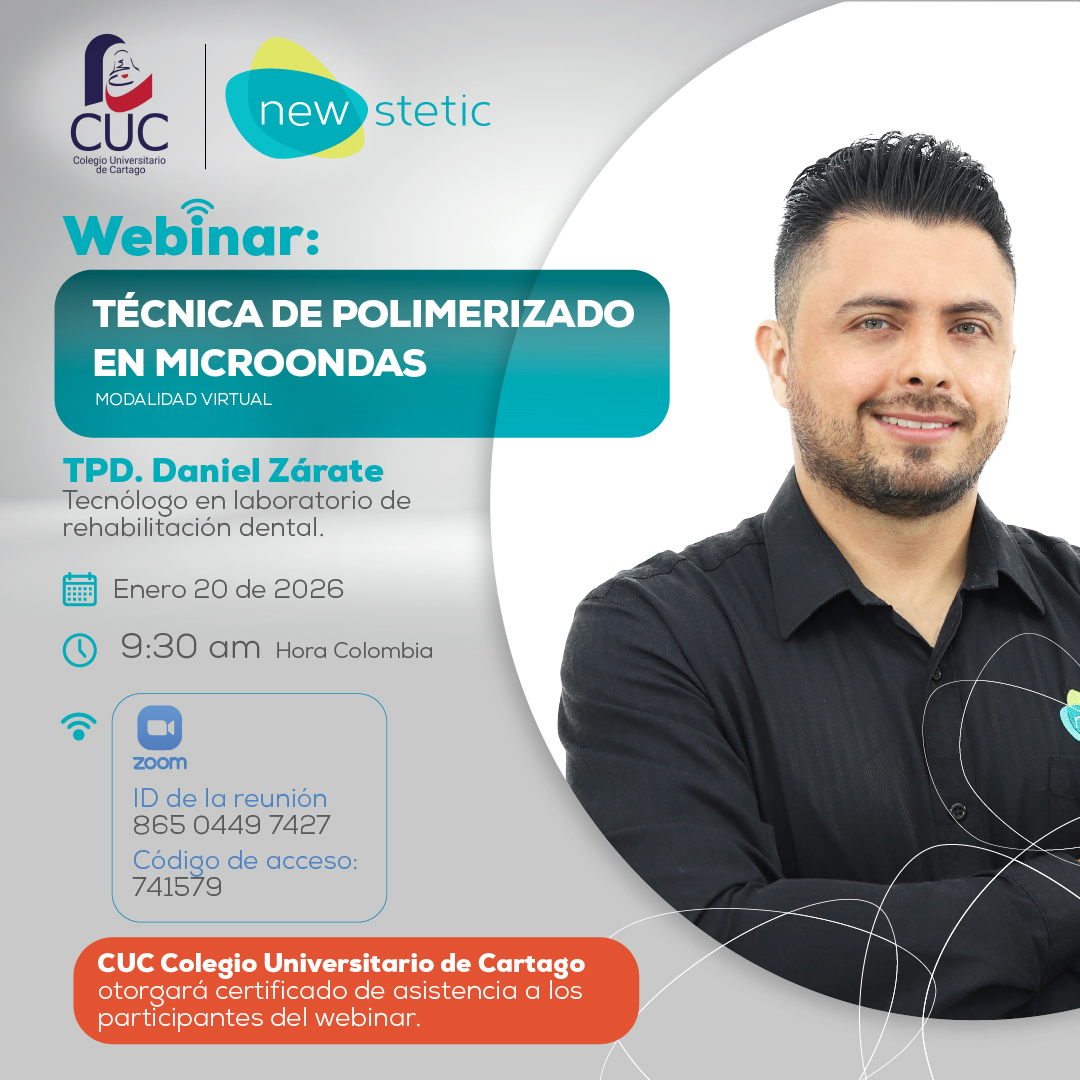 CUC
Colegio Universitario de Cartago

new stetic

Webinar:

TÉCNICA DE POLIMERIZADO EN MICROONDAS
MODALIDAD VIRTUAL

TPD. Daniel Zárate
Tecnólogo en laboratorio de rehabilitación dental.

Enero 20 de 2026

9:30 am Hora Colombia

zoom
ID de la reunión
865 0449 7427
Código de acceso:
741579

CUC Colegio Universitario de Cartago otorgará certificado de asistencia a los participantes del webinar.